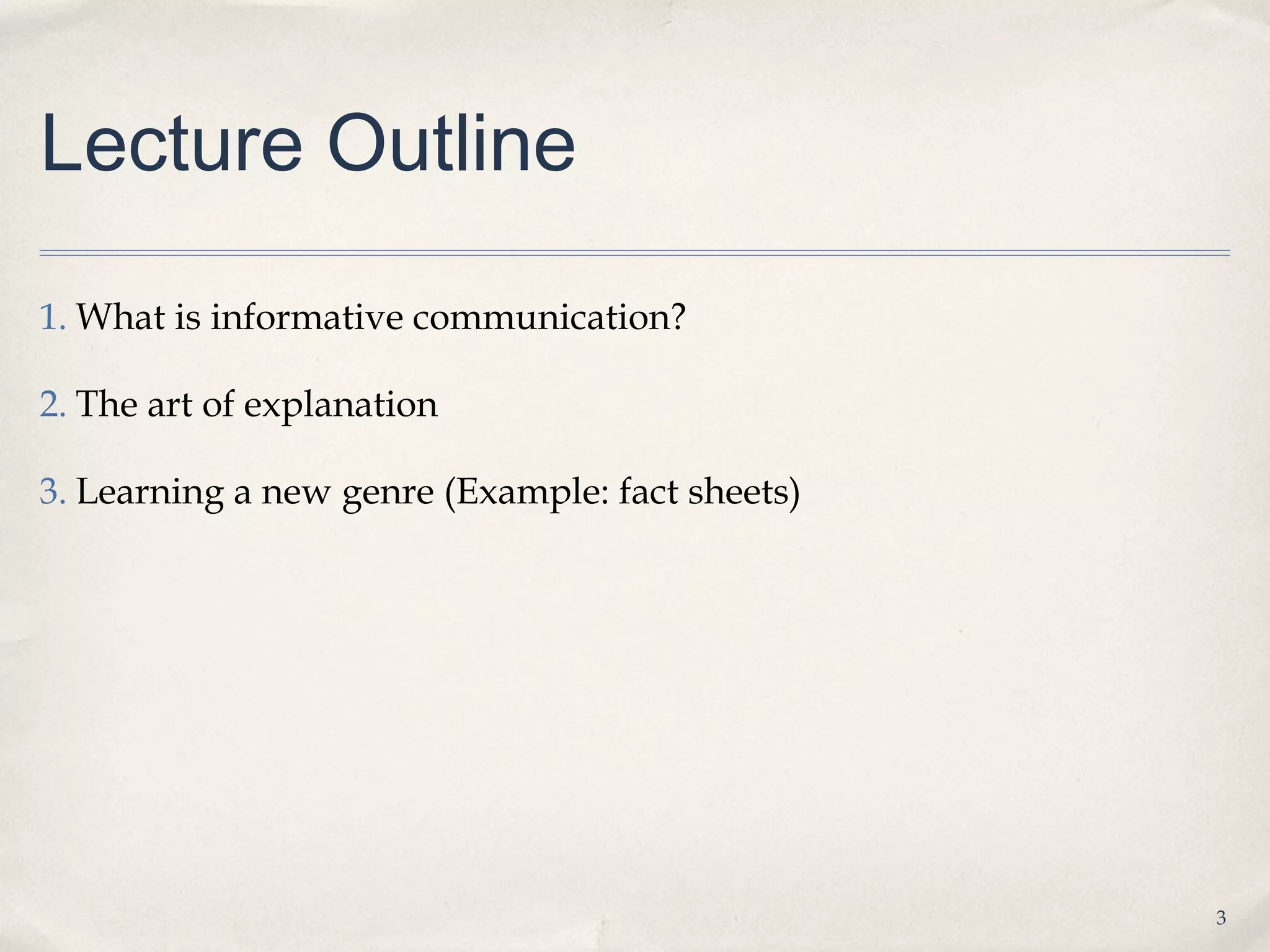 Lecture Outline

1. What is informative communication?

2. The art of explanation

3. Learning a new genre (Example: fact sheets)

3